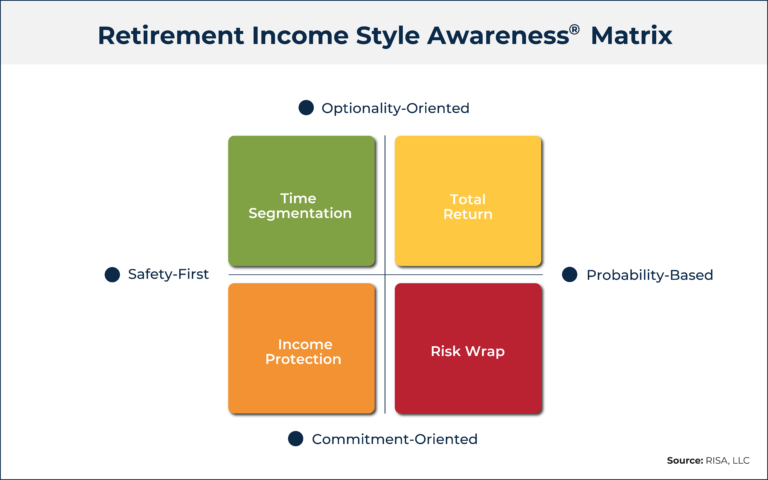 Retirement Income Style Awareness® Matrix

Optionality-Oriented

Time Segmentation

Total Return

Safety-First

Probability-Based

Income Protection

Risk Wrap

Commitment-Oriented

Source: RISA, LLC